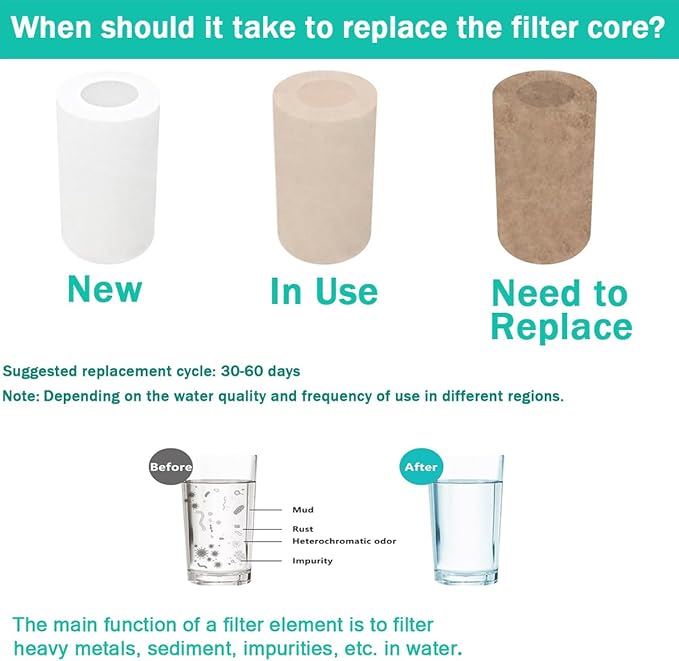 When should it take to replace the filter core?

New

In Use

Need to Replace

Suggested replacement cycle: 30-60 days

Note: Depending on the water quality and frequency of use in different regions.

Before

Mud

Rust

Heterochromatic odor

Impurity

After

The main function of a filter element is to filter heavy metals, sediment, impurities, etc. in water.